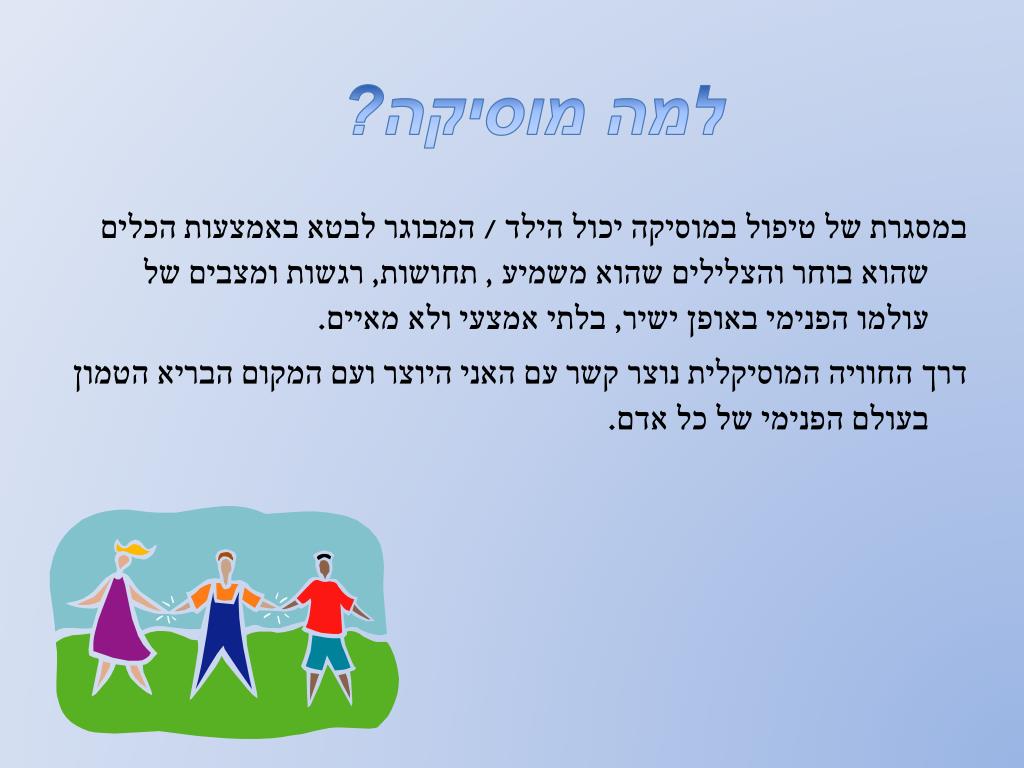 למה מוסיקה?

במסגרת של טיפול במוסיקה יכול הילד / המבוגר לבטא באמצעות הכלים שהוא בוחר והצלילים שהוא משמיע , תחושות, רגשות ומצבים של עולמו הפנימי באופן ישיר, בלתי אמצעי ולא מאיים.

דרך החוויה המוסיקלית נוצר קשר עם האני היוצר ועם המקום הבריא הטמון בעולם הפנימי של כל אדם.